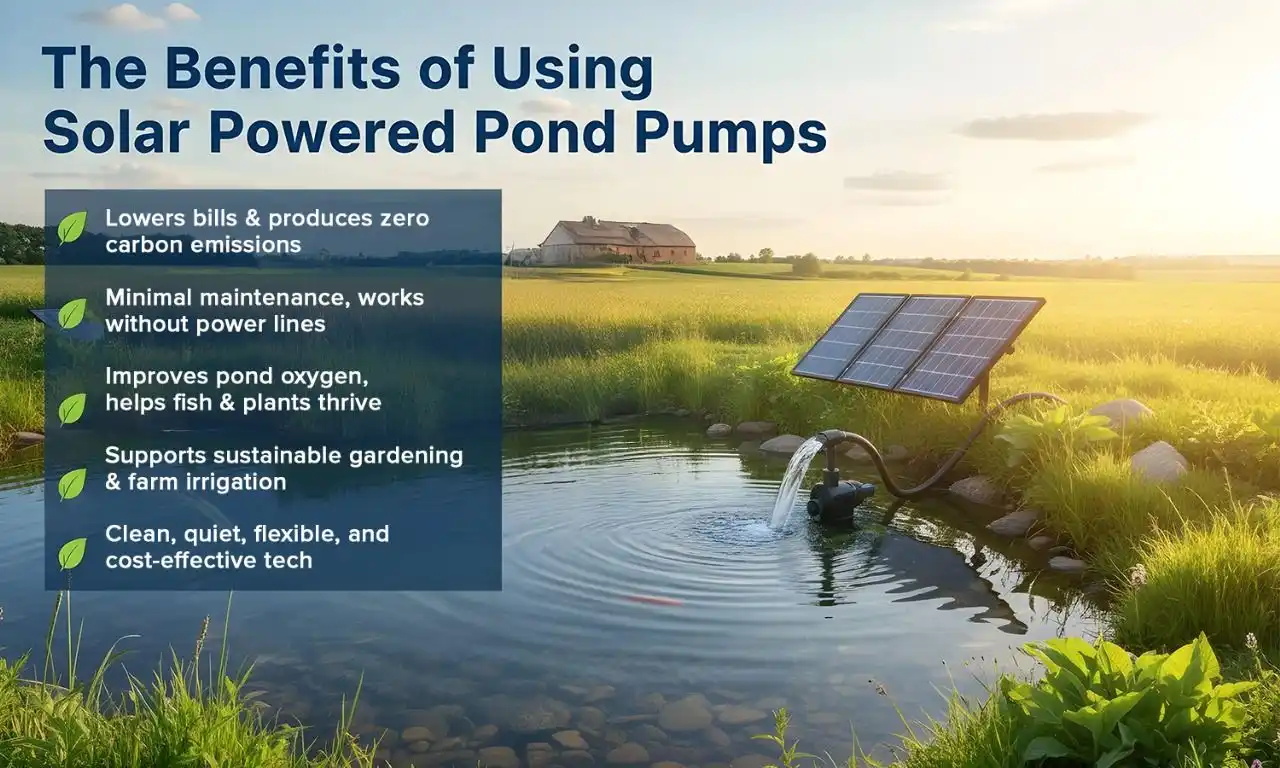 The Benefits of Using Solar Powered Pond Pumps

Lowers bills & produces zero carbon emissions

Minimal maintenance, works without power lines

Improves pond oxygen, helps fish & plants thrive

Supports sustainable gardening & farm irrigation

Clean, quiet, flexible, and cost-effective tech